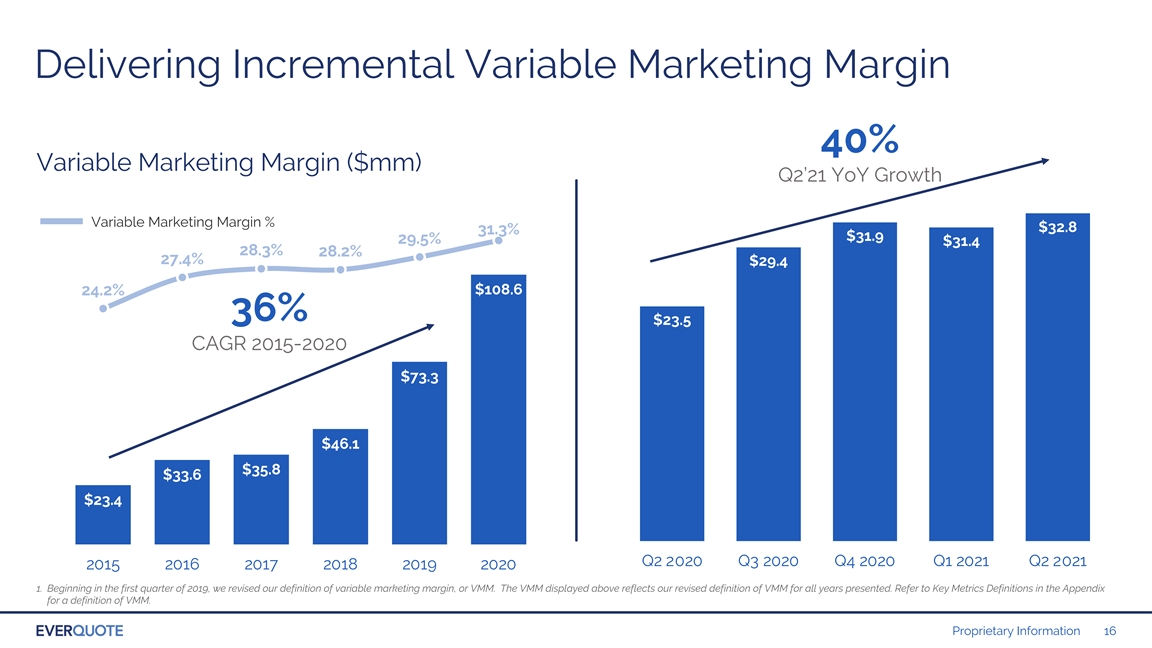 Delivering Incremental Variable Marketing Margin

Variable Marketing Margin ($mm)

Variable Marketing Margin %

24.2%

27.4%

28.3%

28.2%

29.5%

31.3%

36%

CAGR 2015-2020

$23.4

$33.6

$35.8

$46.1

$73.3

$108.6

2015

2016

2017

2018

2019

2020

40%

Q2'21 YoY Growth

$23.5

$29.4

$31.9

$31.4

$32.8

Q2 2020

Q3 2020

Q4 2020

Q1 2021

Q2 2021

1. Beginning in the first quarter of 2019, we revised our definition of variable marketing margin, or VMM. The VMM displayed above reflects our revised definition of VMM for all years presented. Refer to Key Metrics Definitions in the Appendix for a definition of VMM.

EVERQUOTE

Proprietary Information 16